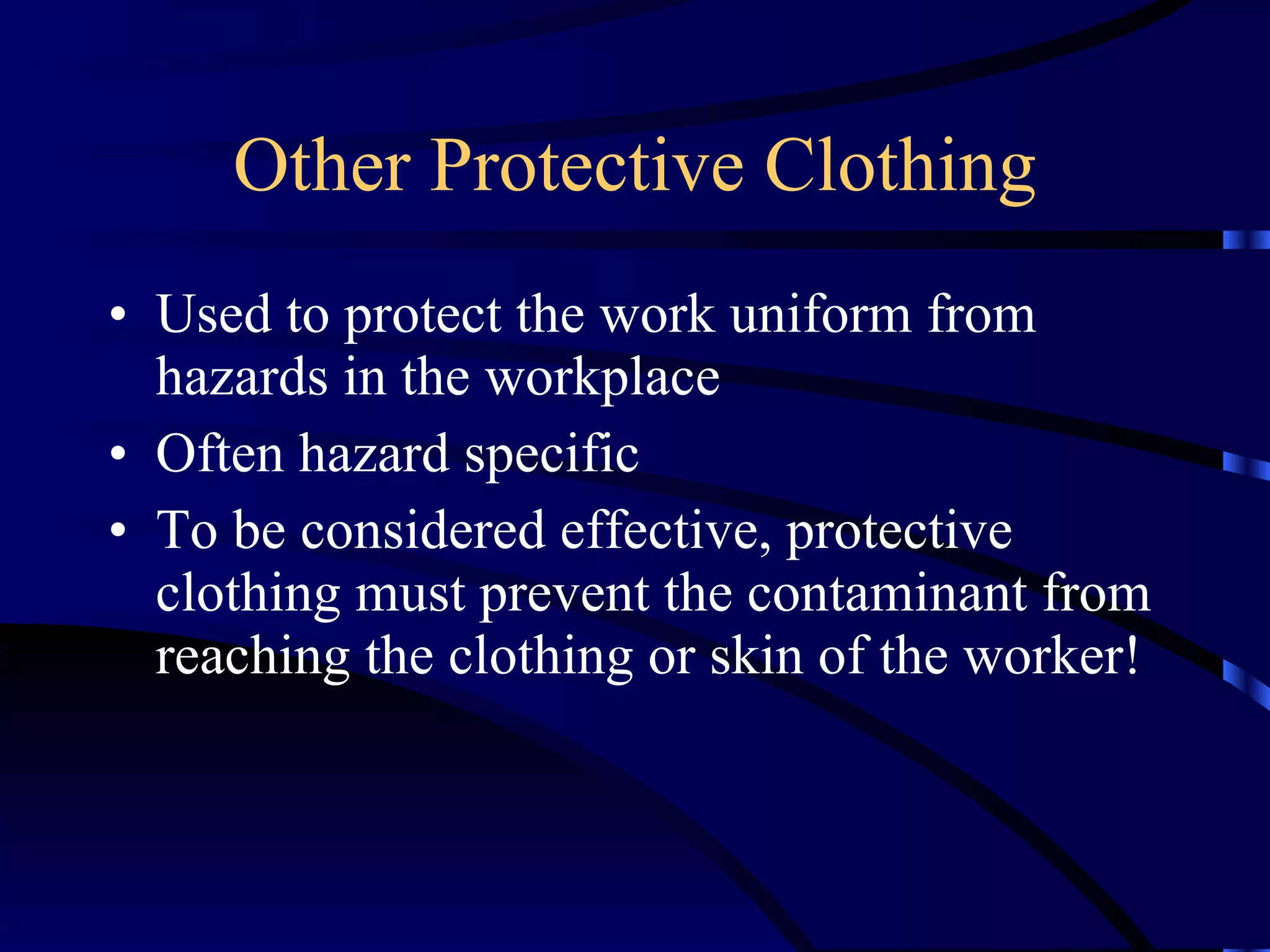 Other Protective Clothing

• Used to protect the work uniform from hazards in the workplace
• Often hazard specific
• To be considered effective, protective clothing must prevent the contaminant from reaching the clothing or skin of the worker!